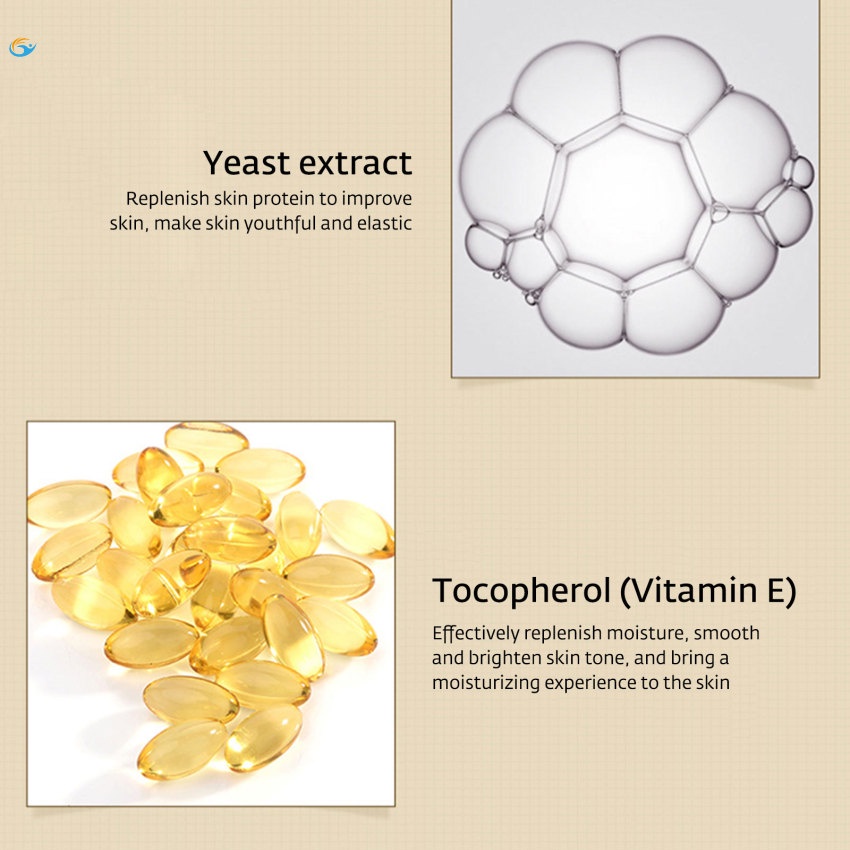 Yeast extract

Replenish skin protein to improve skin, make skin youthful and elastic

Tocopherol (Vitamin E)

Effectively replenish moisture, smooth and brighten skin tone, and bring a moisturizing experience to the skin